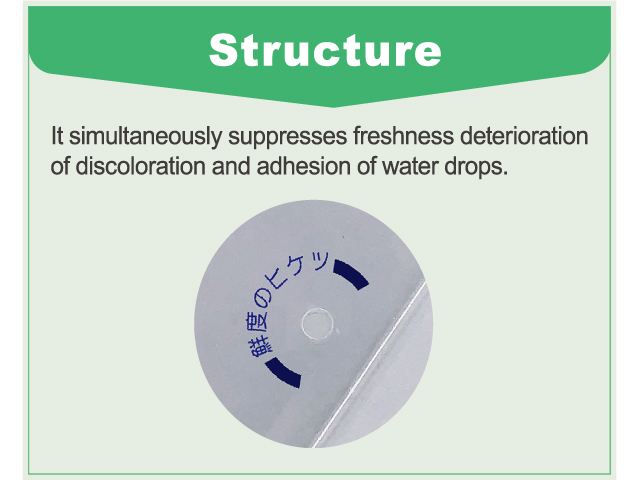 Structure

It simultaneously suppresses freshness deterioration of discoloration and adhesion of water drops.

鮮度のヒケツ